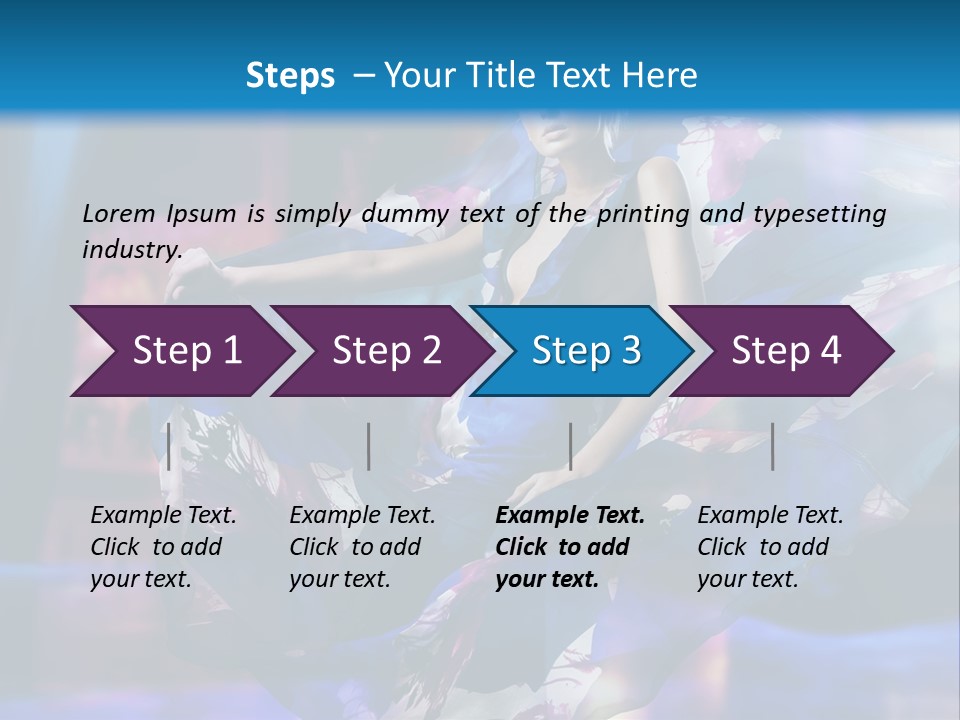 Steps – Your Title Text Here

Lorem Ipsum is simply dummy text of the printing and typesetting industry.

Step 1

Step 2

Step 3

Step 4

Example Text. Click to add your text.

Example Text. Click to add your text.

Example Text. Click to add your text.

Example Text. Click to add your text.